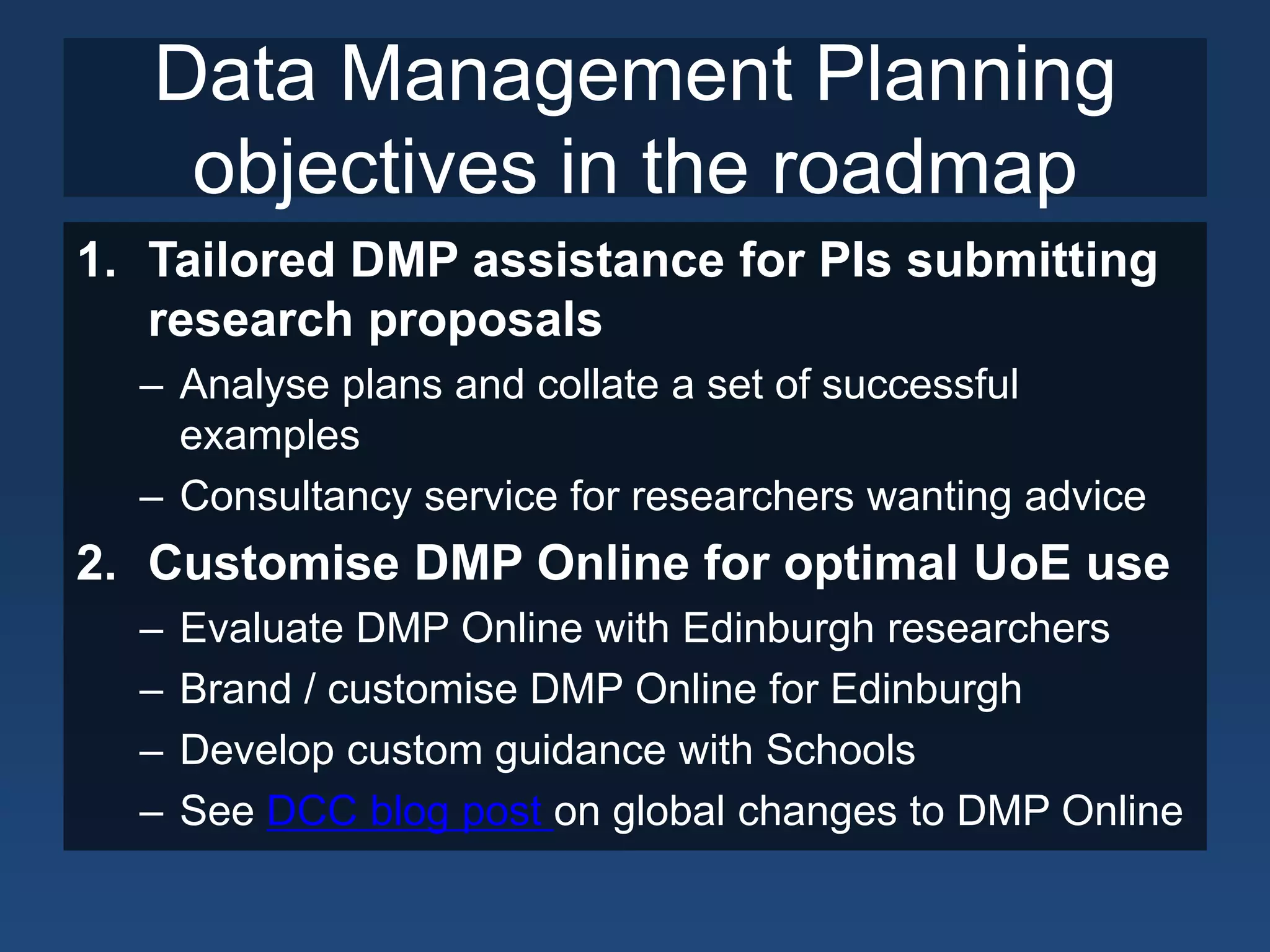 Data Management Planning objectives in the roadmap

1. Tailored DMP assistance for PIs submitting research proposals
– Analyse plans and collate a set of successful examples
– Consultancy service for researchers wanting advice

2. Customise DMP Online for optimal UoE use
– Evaluate DMP Online with Edinburgh researchers
– Brand / customise DMP Online for Edinburgh
– Develop custom guidance with Schools
– See DCC blog post on global changes to DMP Online